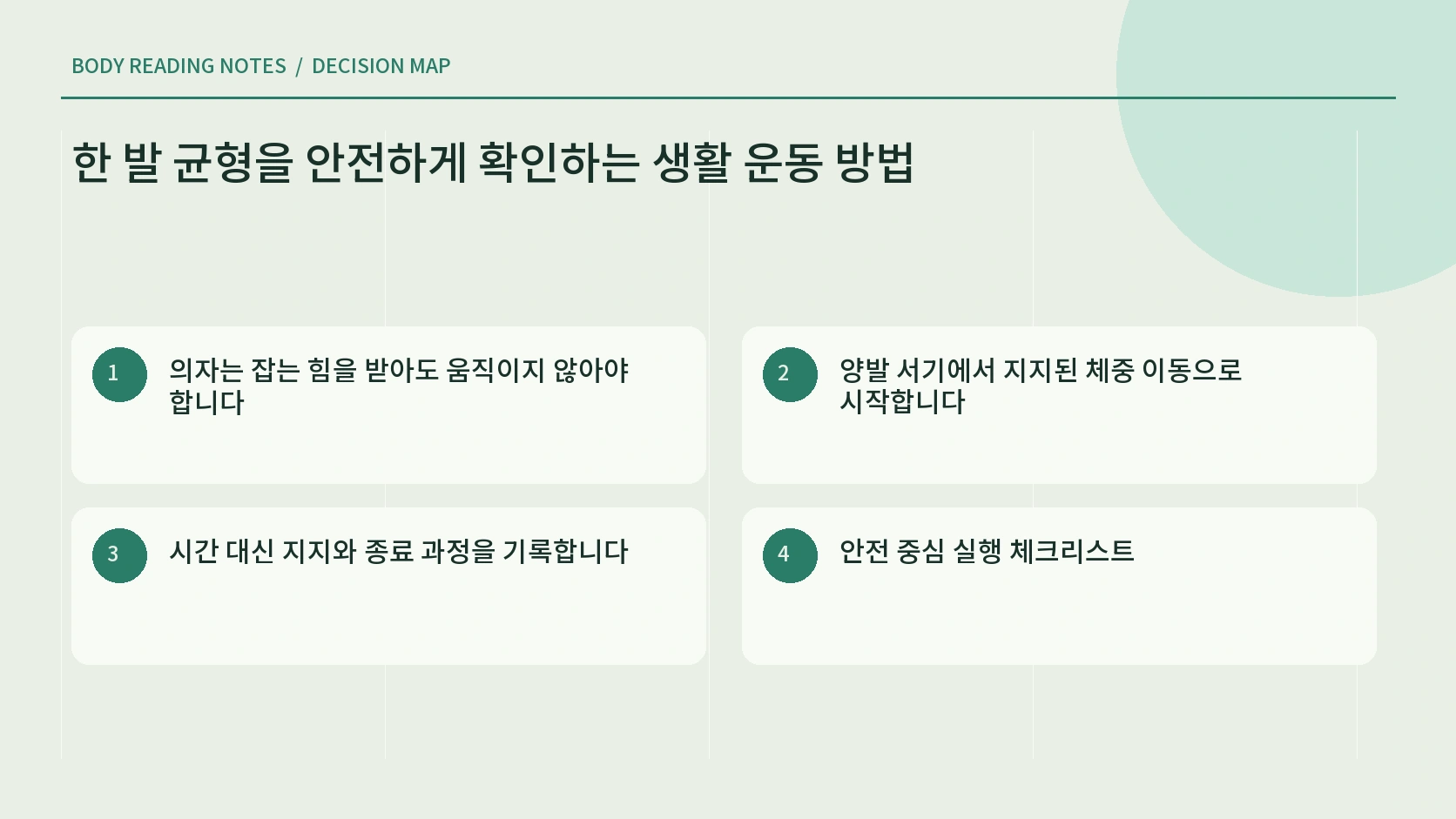 BODY READING NOTES / DECISION MAP

한 발 균형을 안전하게 확인하는 생활 운동 방법

1 의자는 잡는 힘을 받아도 움직이지 않아야 합니다

2 양발 서기에서 지지된 체중 이동으로 시작합니다

3 시간 대신 지지와 종료 과정을 기록합니다

4 안전 중심 실행 체크리스트